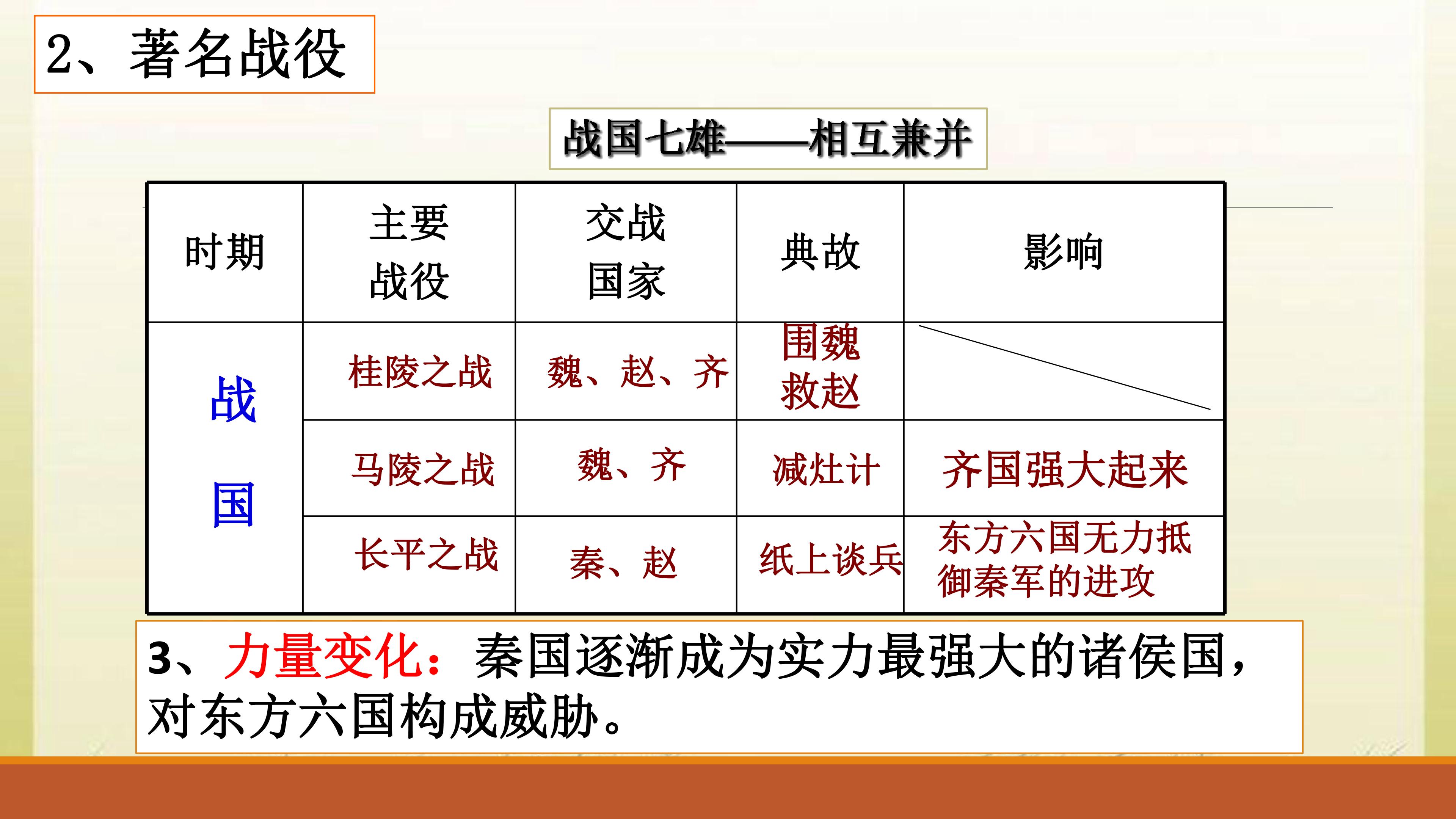 2、著名战役

战国七雄——相互兼并

| 时期 | 主要战役 | 交战国家 | 典故 | 影响 |
|---|---|---|---|---|
| 战国 | 桂陵之战 | 魏、赵、齐 | 围魏救赵 | |
| | 马陵之战 | 魏、齐 | 减灶计 | 齐国强大起来 |
| | 长平之战 | 秦、赵 | 纸上谈兵 | 东方六国无力抵御秦军的进攻 |

3、力量变化：秦国逐渐成为实力最强大的诸侯国，对东方六国构成威胁。